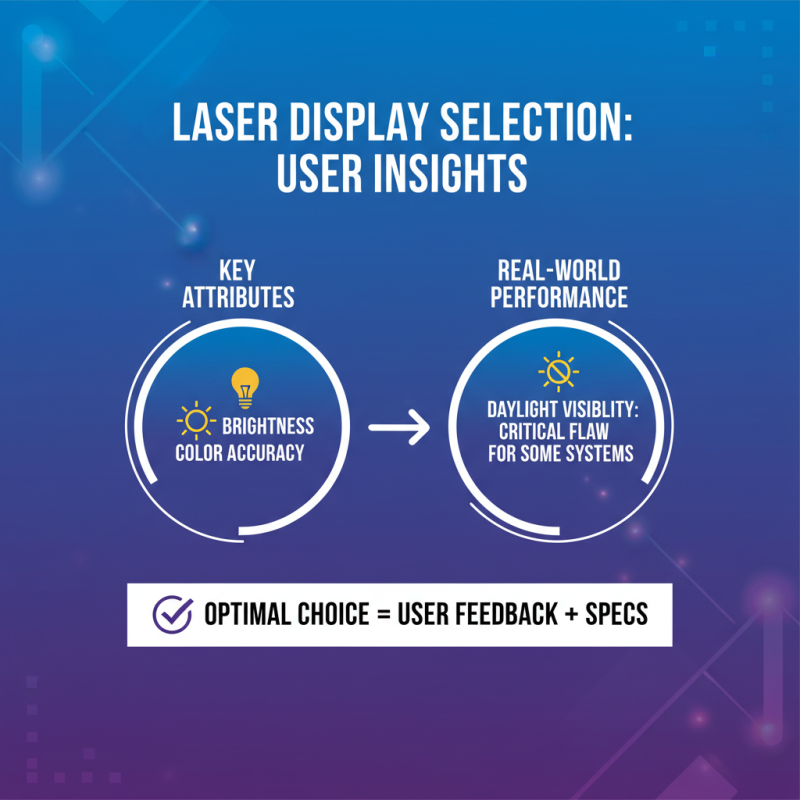 LASER DISPLAY SELECTION: USER INSIGHTS

KEY ATTRIBUTES

BRIGHTNESS
COLOR ACCURACY

REAL-WORLD PERFORMANCE

DAYLIGHT VISIBLITY: CRITICAL FLAW FOR SOME SYSTEMS

OPTIMAL CHOICE = USER FEEDBACK + SPECS